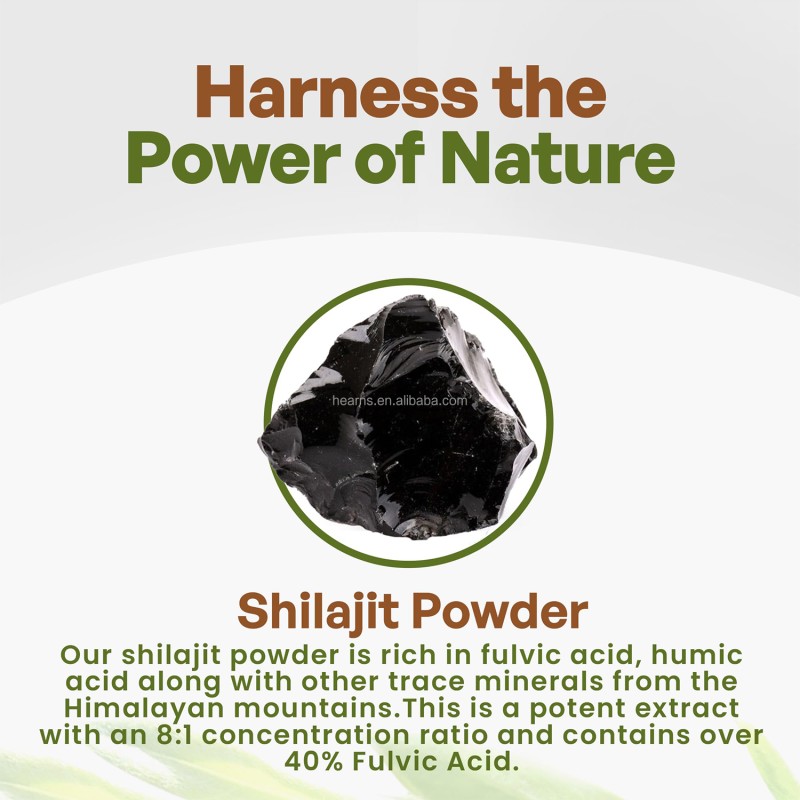 Harness the Power of Nature

hearns.en.alibaba.com

Shilajit Powder

Our shilajit powder is rich in fulvic acid, humic acid along with other trace minerals from the Himalayan mountains.This is a potent extract with an 8:1 concentration ratio and contains over 40% Fulvic Acid.